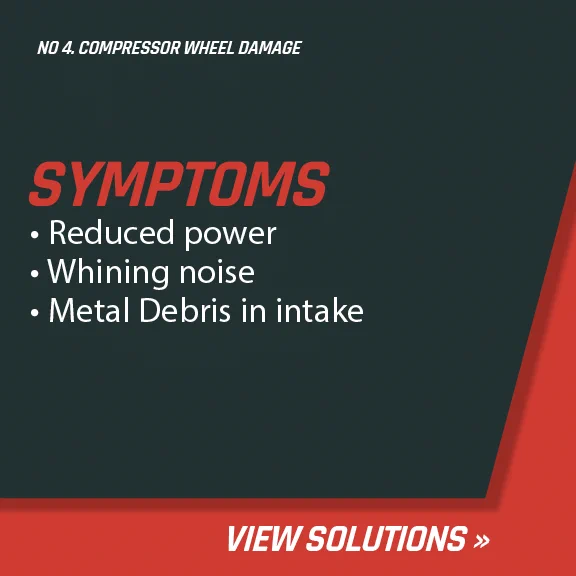 NO 4. COMPRESSOR WHEEL DAMAGE

SYMPTOMS
• Reduced power
• Whining noise
• Metal Debris in intake

VIEW SOLUTIONS »